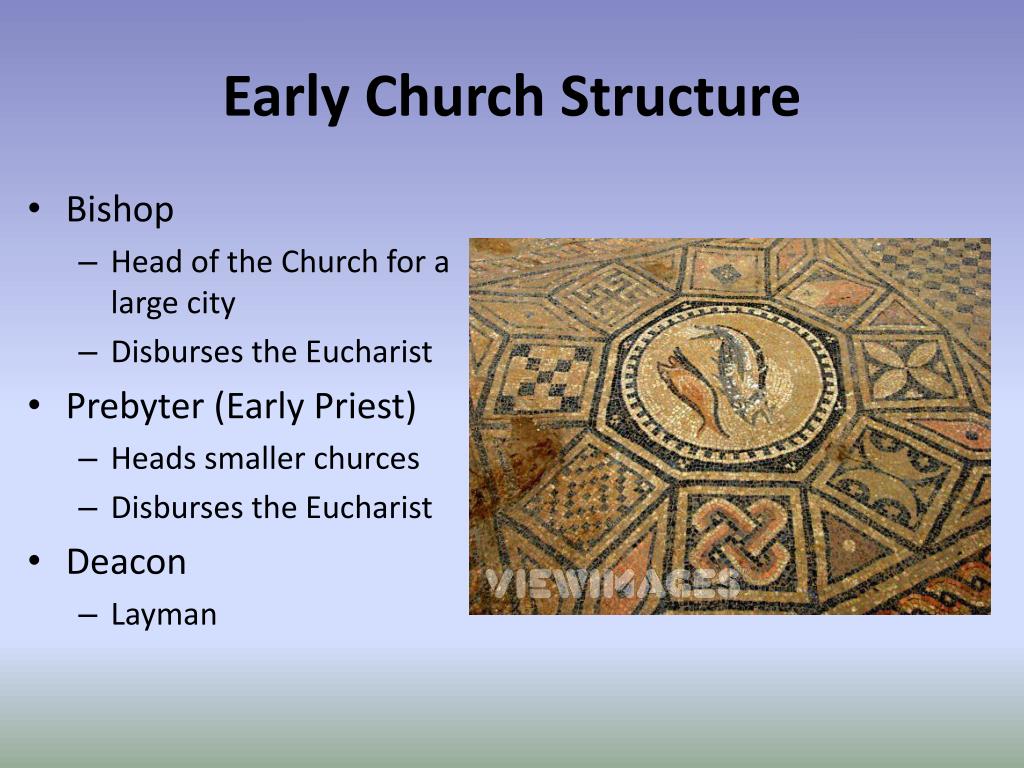 Early Church Structure

• Bishop
– Head of the Church for a large city
– Disburses the Eucharist
• Prebyter (Early Priest)
– Heads smaller churces
– Disburses the Eucharist
• Deacon
– Layman

VIEWIMAGES